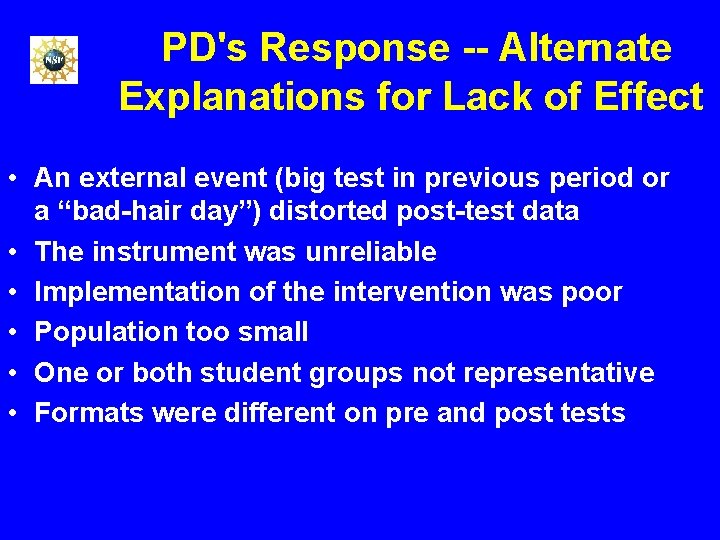 NSF

PD's Response -- Alternate Explanations for Lack of Effect

• An external event (big test in previous period or a “bad-hair day”) distorted post-test data
• The instrument was unreliable
• Implementation of the intervention was poor
• Population too small
• One or both student groups not representative
• Formats were different on pre and post tests